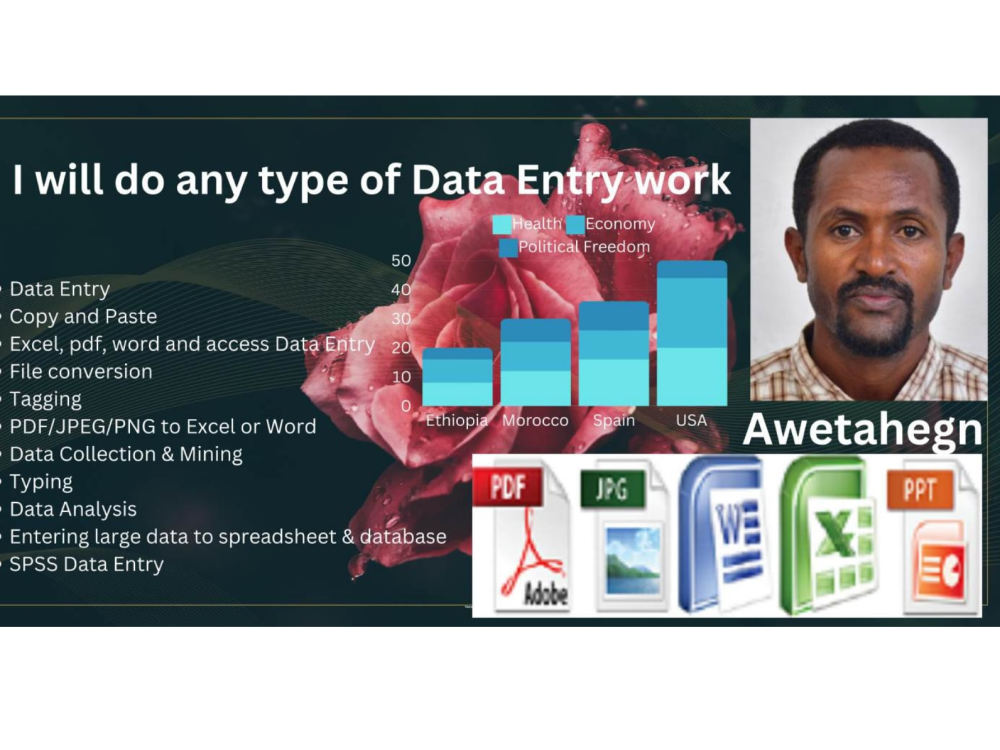 I will do any type of Data Entry work

• Data Entry
• Copy and Paste
• Excel, pdf, word and access Data Entry
• File conversion
• Tagging
• PDF/JPEG/PNG to Excel or Word
• Data Collection & Mining
• Typing
• Data Analysis
• Entering large data to spreadsheet & database
• SPSS Data Entry

Health Economy Political Freedom

50
40
30
20
10
0

Ethiopia Morocco Spain USA

Awetahegn

PDF Adobe JPG W X PPT